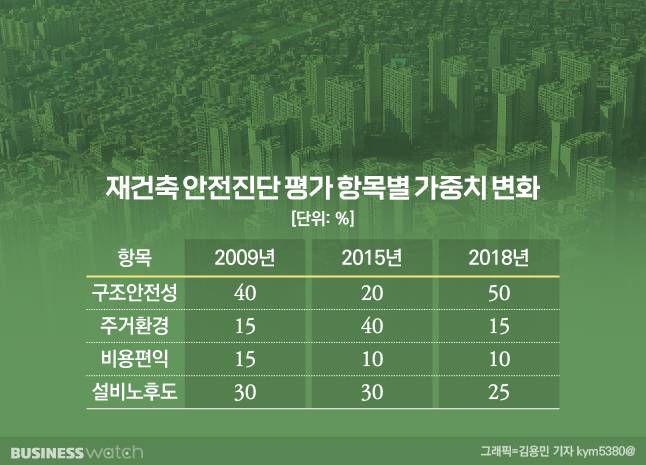 재건축 안전진단 평가 항목별 가중치 변화

[단위: %]

| 항목 | 2009년 | 2015년 | 2018년 |
|---|---|---|---|
| 구조안전성 | 40 | 20 | 50 |
| 주거환경 | 15 | 40 | 15 |
| 비용편익 | 15 | 10 | 10 |
| 설비노후도 | 30 | 30 | 25 |

BUSINESS watch

그래픽=김용민 기자 kym5380@